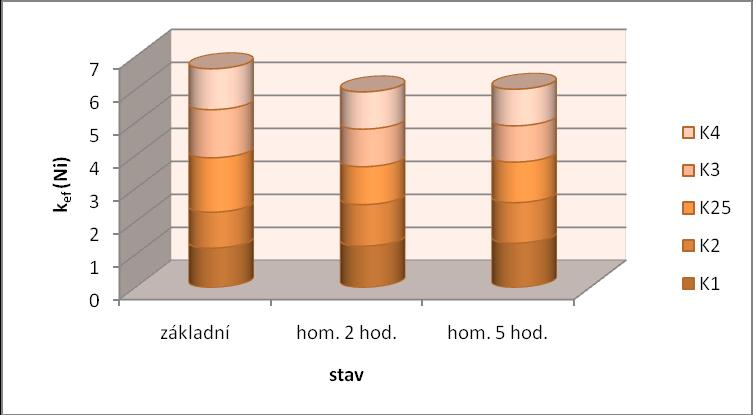 $k_{ef}$ (Ni)

7
6
5
4
3
2
1
0

základní
hom. 2 hod.
hom. 5 hod.

stav

K4
K3
K25
K2
K1